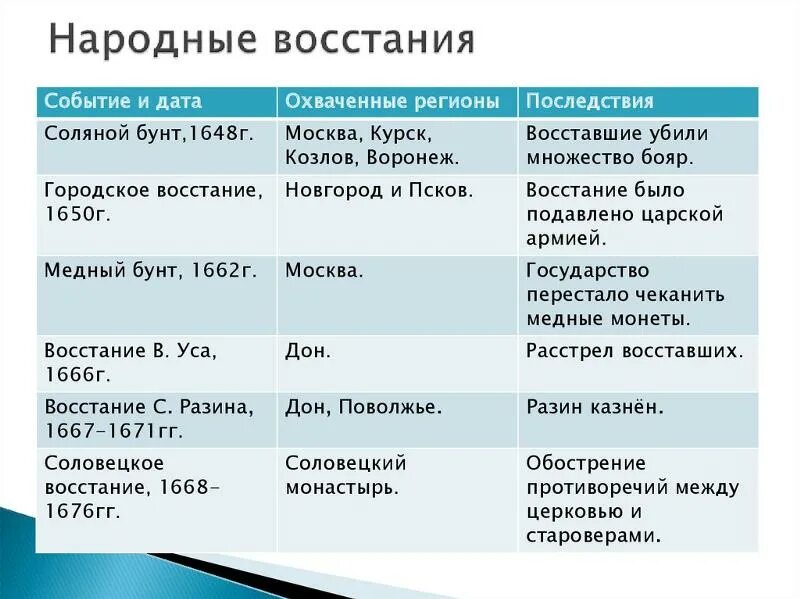 Народные восстания

| Событие и дата | Охваченные регионы | Последствия |
|---|---|---|
| Соляной бунт,1648г. | Москва, Курск, Козлов, Воронеж. | Восставшие убили множество бояр. |
| Городское восстание, 1650г. | Новгород и Псков. | Восстание было подавлено царской армией. |
| Медный бунт, 1662г. | Москва. | Государство перестало чеканить медные монеты. |
| Восстание В. Уса, 1666г. | Дон. | Расстрел восставших. |
| Восстание С. Разина, 1667-1671гг. | Дон, Поволжье. | Разин казнён. |
| Соловецкое восстание, 1668-1676гг. | Соловецкий монастырь. | Обострение противоречий между церковью и староверами. |